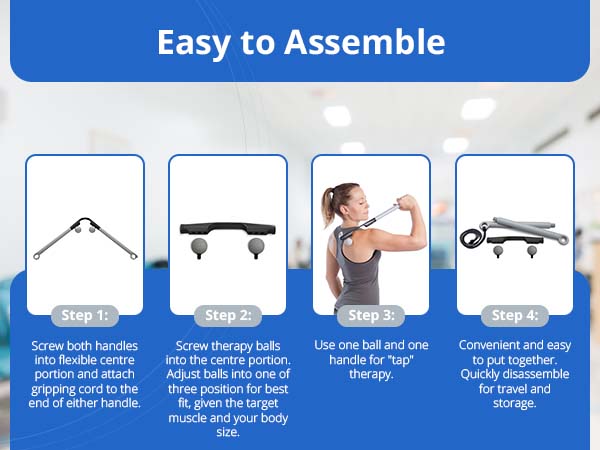 Easy to Assemble

Step 1:

Screw both handles into flexible centre portion and attach gripping cord to the end of either handle.

Step 2:

Screw therapy balls into the centre portion. Adjust balls into one of three position for best fit, given the target muscle and your body size.

Step 3:

Use one ball and one handle for "tap" therapy.

Step 4:

Convenient and easy to put together. Quickly disassemble for travel and storage.